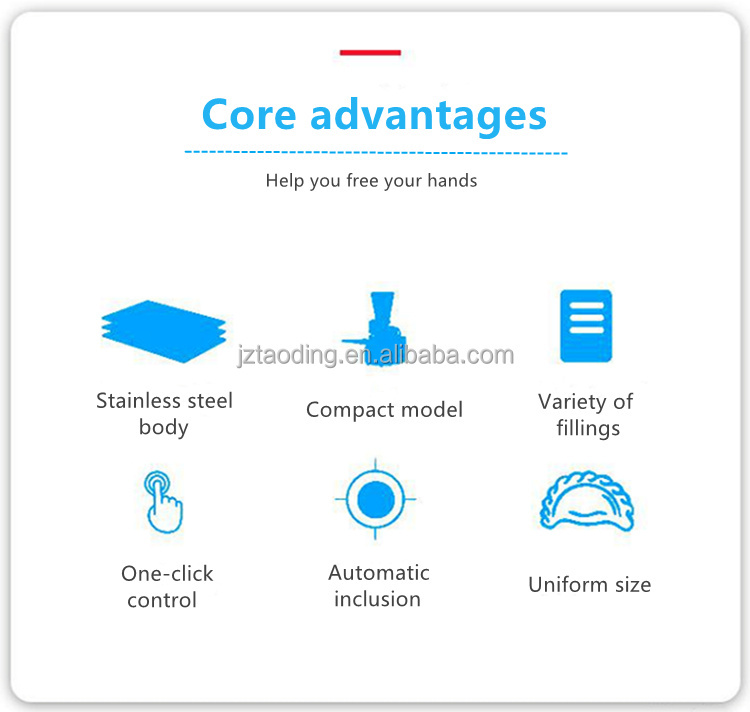 Core advantages

Help you free your hands

jztaoding.en.alibaba.com

Stainless steel body

Compact model

Variety of fillings

One-click control

Automatic inclusion

Uniform size